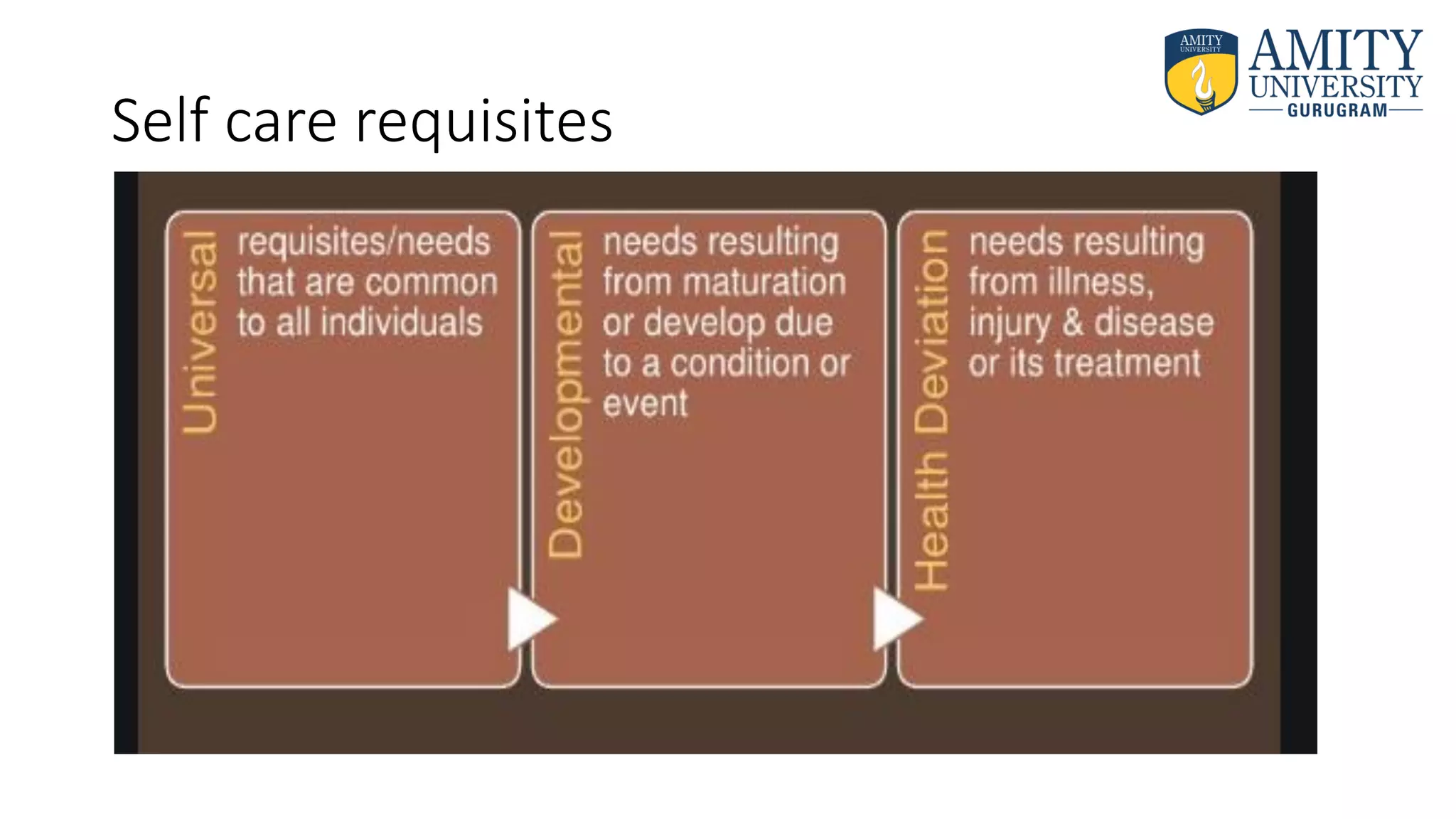 AMITY UNIVERSITY

AMITY
UNIVERSITY
GURUGRAM

Self care requisites

Universal

requisites/needs that are common to all individuals

Developmental

needs resulting from maturation or develop due to a condition or event

Health Deviation

needs resulting from illness, injury & disease or its treatment